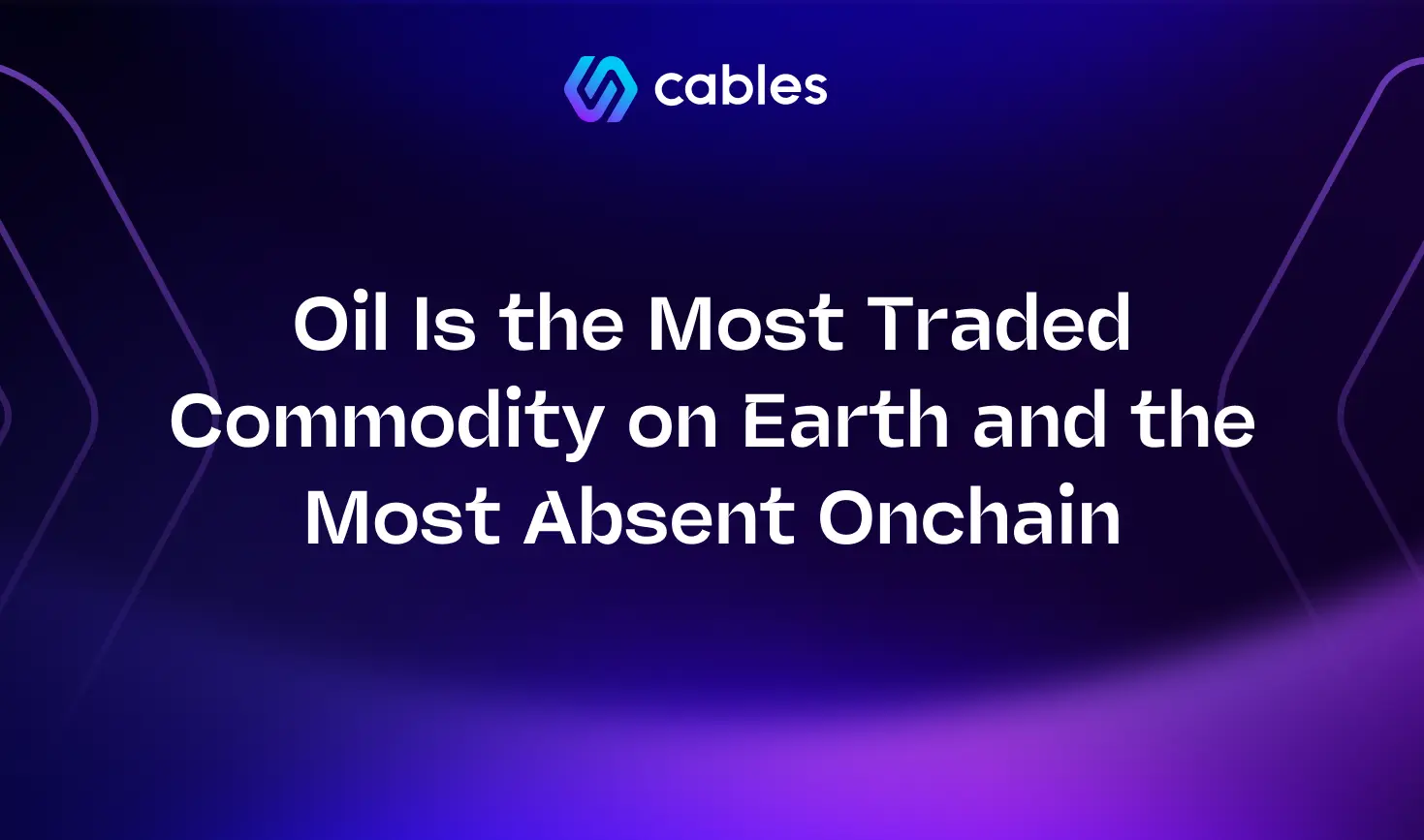 cables

Oil Is the Most Traded Commodity on Earth and the Most Absent Onchain